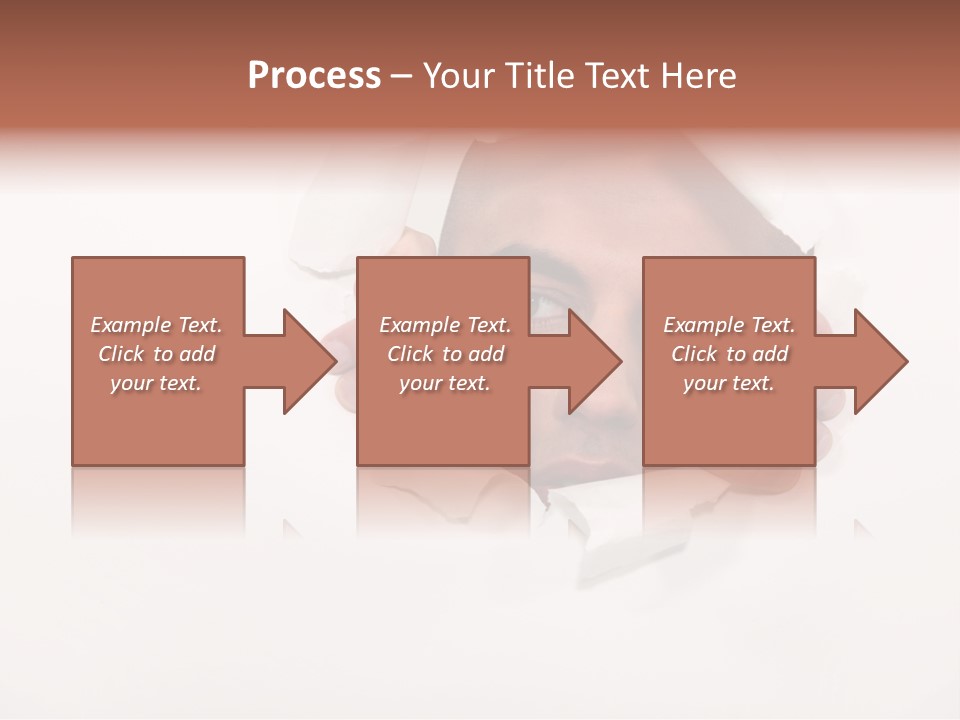 Process – Your Title Text Here

Example Text. Click to add your text.

Example Text. Click to add your text.

Example Text. Click to add your text.